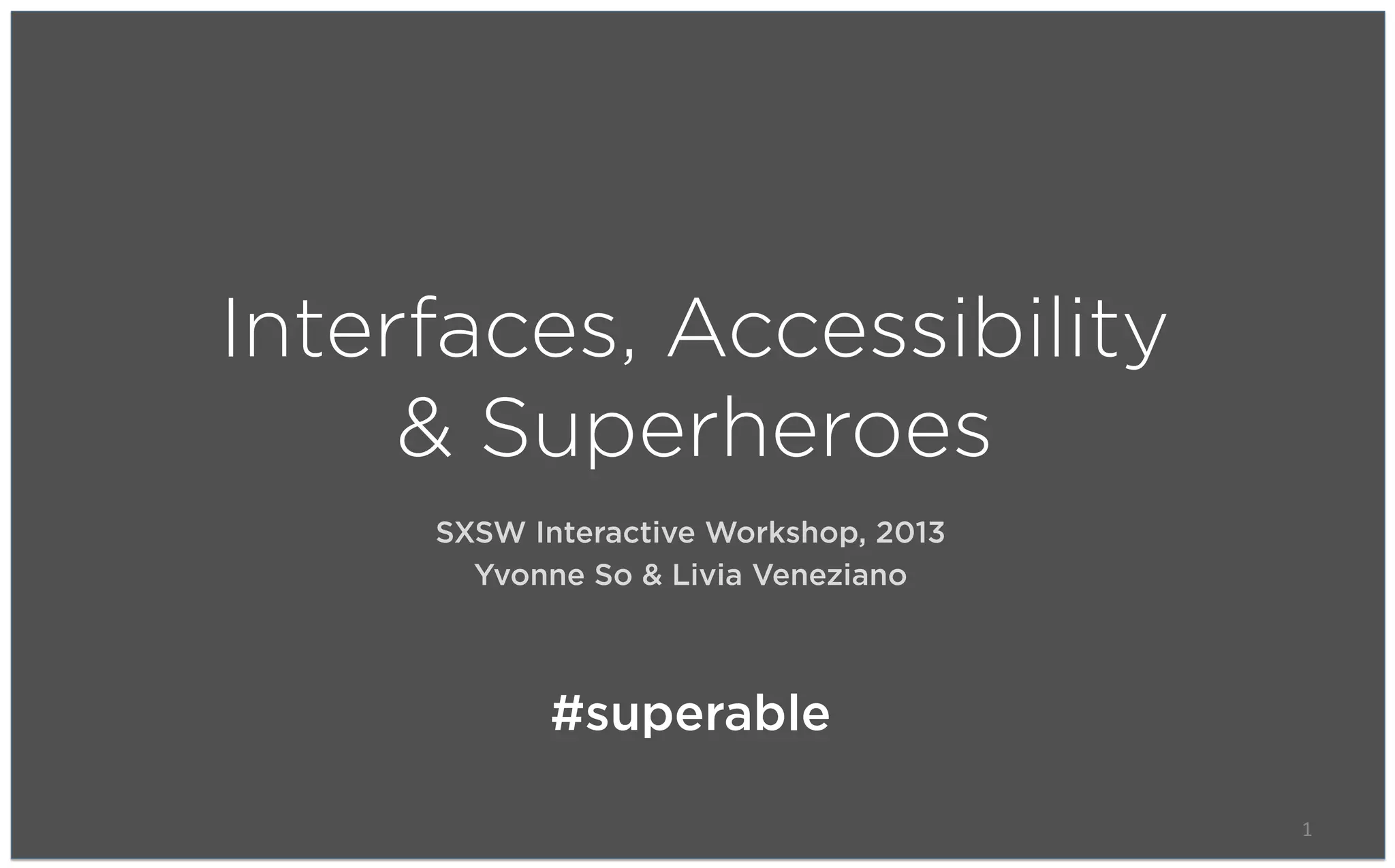 Interfaces, Accessibility & Superheroes

SXSW Interactive Workshop, 2013
Yvonne So & Livia Veneziano

#superable

1